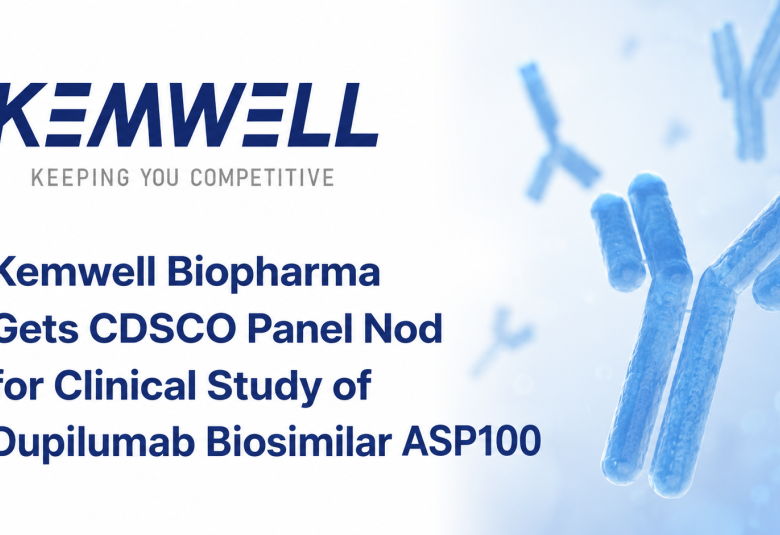 KEMWELL
KEEPING YOU COMPETITIVE

Kemwell Biopharma Gets CDSCO Panel Nod for Clinical Study of Dupilumab Biosimilar ASP100